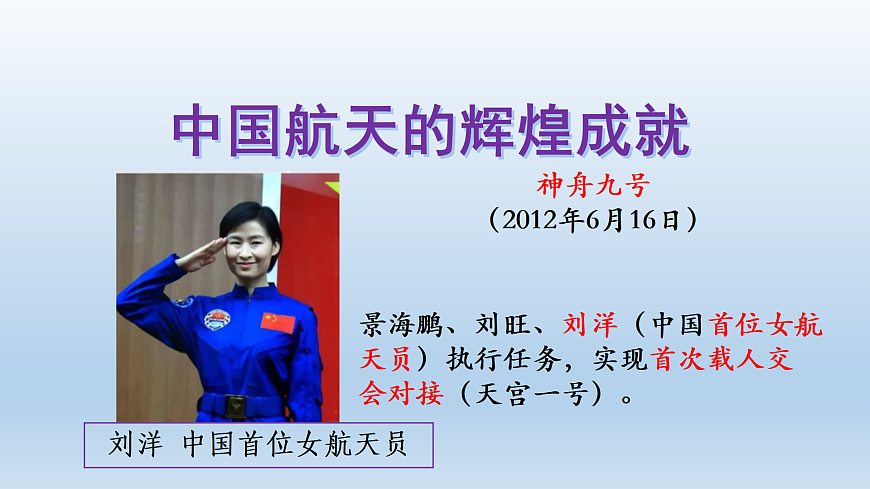 中国航天的辉煌成就

神舟九号
（2012年6月16日）

景海鹏、刘旺、刘洋（中国首位女航天员）执行任务，实现首次载人交会对接（天宫一号）。

刘洋 中国首位女航天员